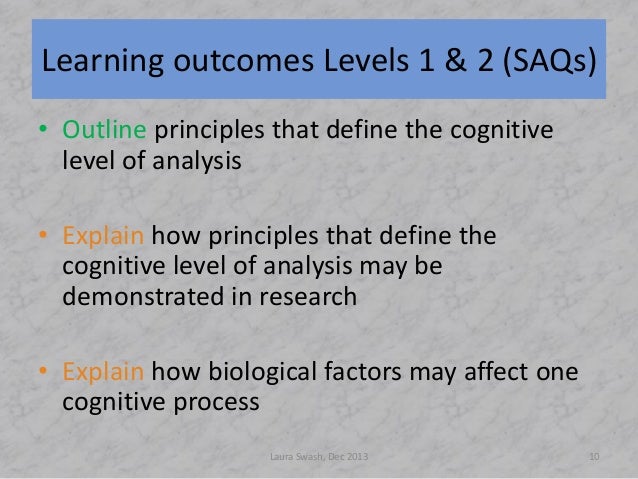 Learning outcomes Levels 1 & 2 (SAQs)

• Outline principles that define the cognitive level of analysis

• Explain how principles that define the cognitive level of analysis may be demonstrated in research

• Explain how biological factors may affect one cognitive process

Laura Swash, Dec 2013

10